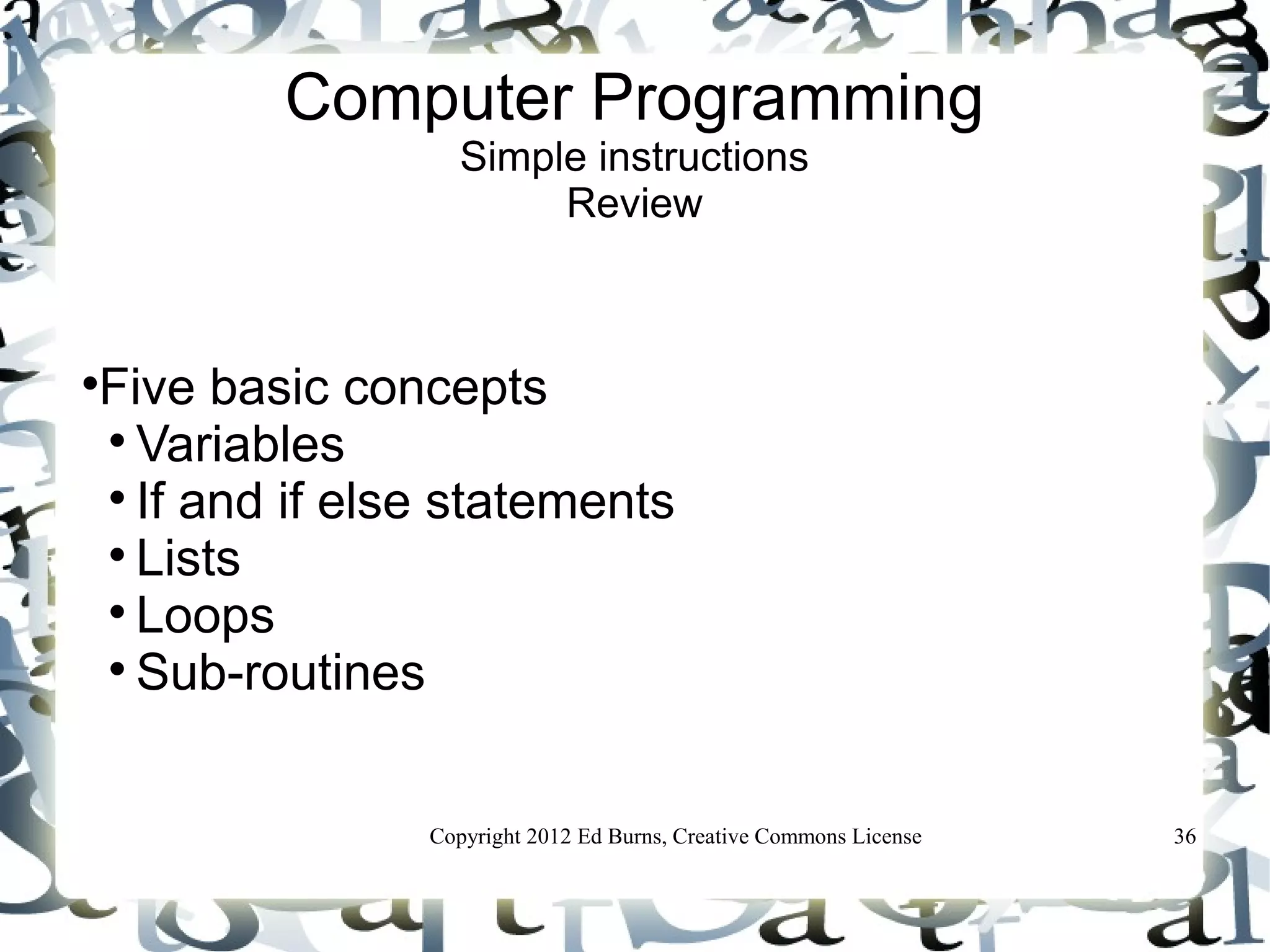 Computer Programming
Simple instructions
Review

•Five basic concepts
• Variables
• If and if else statements
• Lists
• Loops
• Sub-routines

Copyright 2012 Ed Burns, Creative Commons License 36